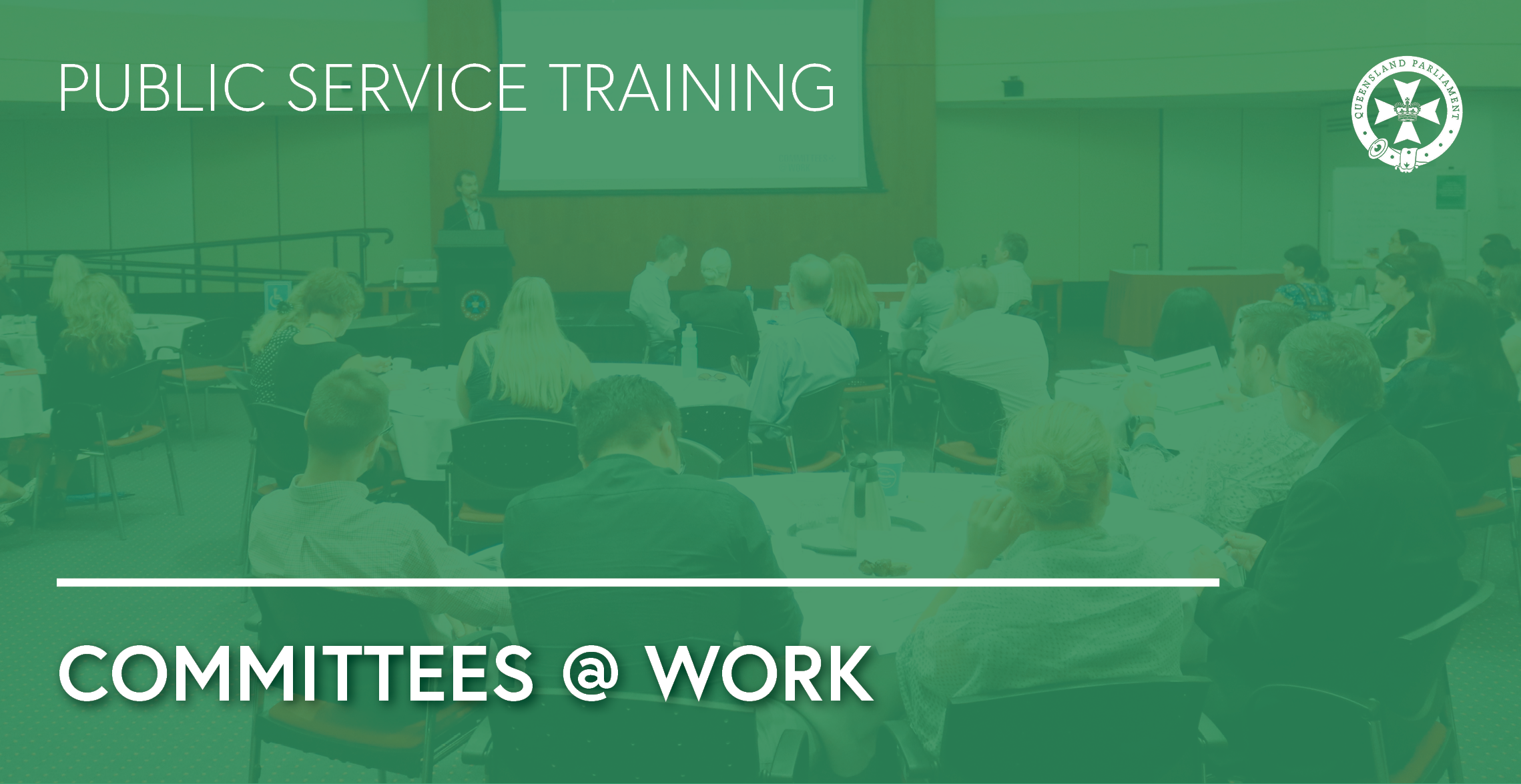 PUBLIC SERVICE TRAINING

QUEENSLAND PARLIAMENT

COMMITTEES @ WORK